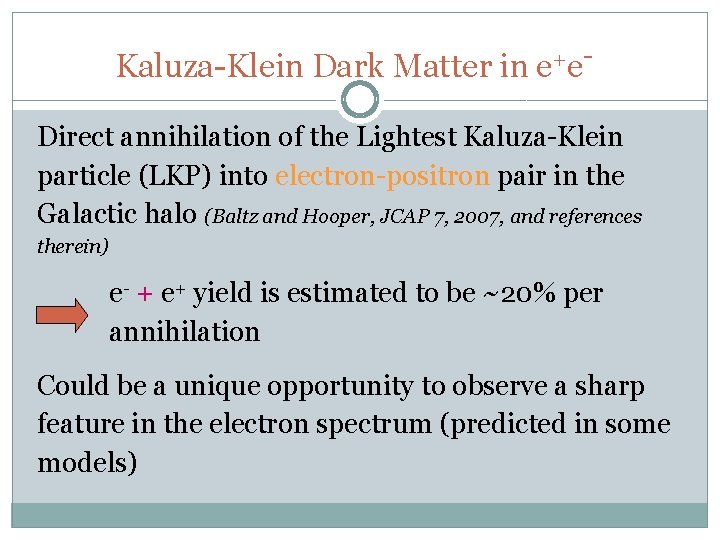 Kaluza-Klein Dark Matter in $e^+e^-$

Direct annihilation of the Lightest Kaluza-Klein particle (LKP) into electron-positron pair in the Galactic halo (Baltz and Hooper, JCAP 7, 2007, and references therein)

$e^-$ + $e^+$ yield is estimated to be ~20% per annihilation

Could be a unique opportunity to observe a sharp feature in the electron spectrum (predicted in some models)